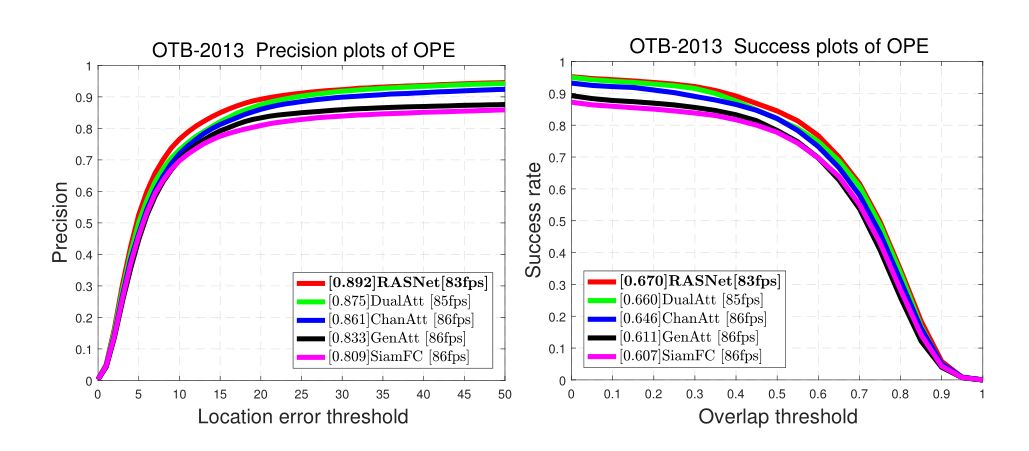 OTB-2013 Precision plots of OPE

Precision

1
0.9
0.8
0.7
0.6
0.5
0.4
0.3
0.2
0.1
0

0 5 10 15 20 25 30 35 40 45 50

Location error threshold

[0.892]RASNet[83fps]
[0.875]DualAtt [85fps]
[0.861]ChanAtt [86fps]
[0.833]GenAtt [86fps]
[0.809]SiamFC [86fps]

OTB-2013 Success plots of OPE

Success rate

1
0.9
0.8
0.7
0.6
0.5
0.4
0.3
0.2
0.1
0

0 0.1 0.2 0.3 0.4 0.5 0.6 0.7 0.8 0.9 1

Overlap threshold

[0.670]RASNet[83fps]
[0.660]DualAtt [85fps]
[0.646]ChanAtt [86fps]
[0.611]GenAtt [86fps]
[0.607]SiamFC [86fps]